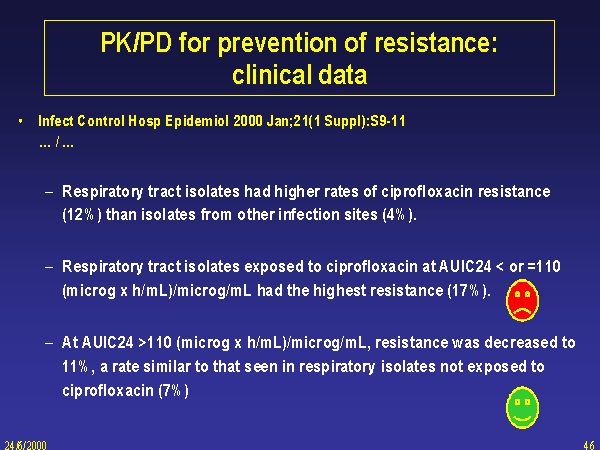 PK/PD for prevention of resistance: clinical data

• Infect Control Hosp Epidemiol 2000 Jan;21(1 Suppl):S9-11
… / …

– Respiratory tract isolates had higher rates of ciprofloxacin resistance (12%) than isolates from other infection sites (4%).

– Respiratory tract isolates exposed to ciprofloxacin at AUIC24 < or =110 (microg x h/mL)/microg/mL had the highest resistance (17%).

– At AUIC24 >110 (microg x h/mL)/microg/mL, resistance was decreased to 11%, a rate similar to that seen in respiratory isolates not exposed to ciprofloxacin (7%)

24/6/2000

46